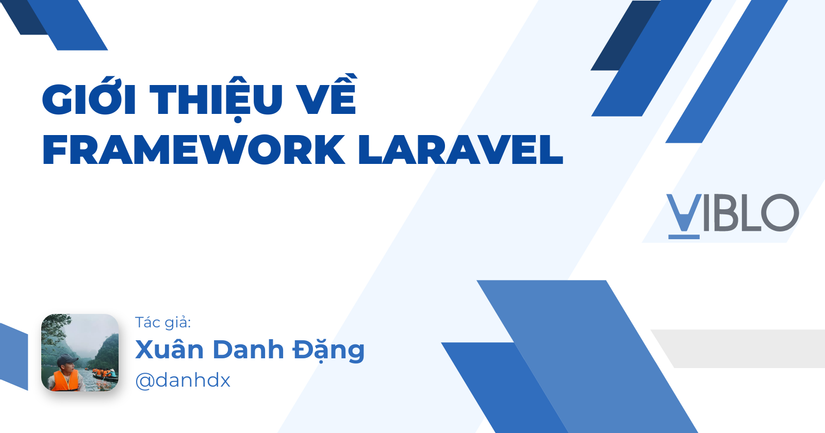 GIỚI THIỆU VỀ FRAMEWORK LARAVEL

VIBLO

Tác giả:
Xuân Danh Đặng
@danhdx